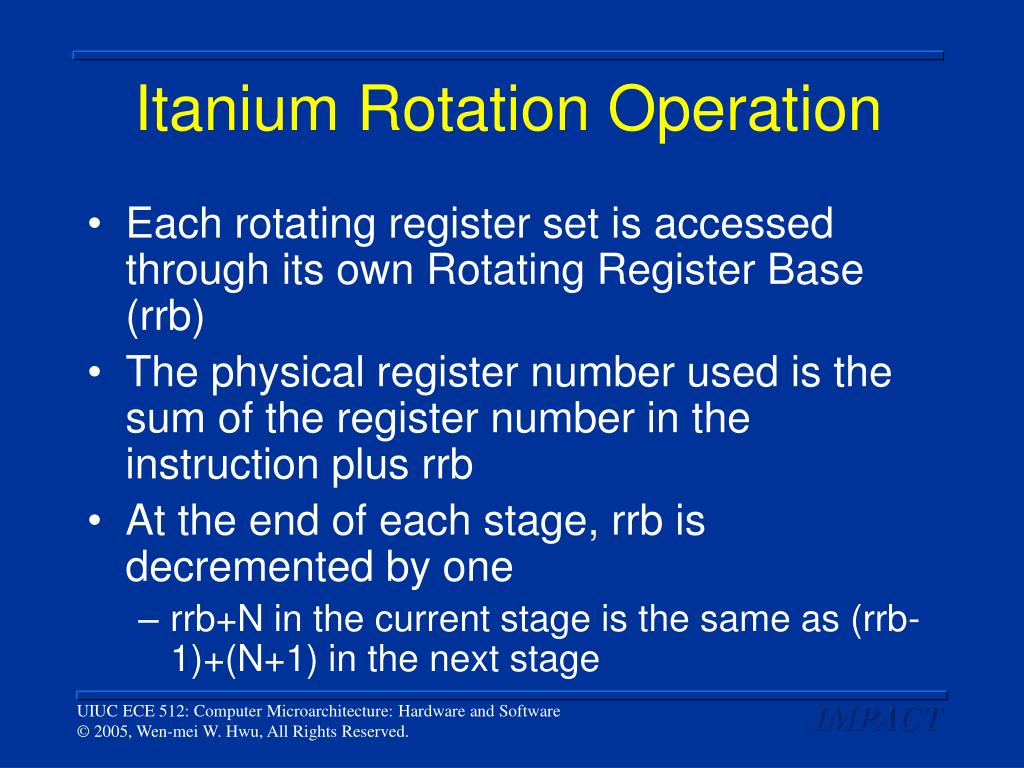 Itanium Rotation Operation

• Each rotating register set is accessed through its own Rotating Register Base (rrb)
• The physical register number used is the sum of the register number in the instruction plus rrb
• At the end of each stage, rrb is decremented by one
– rrb+N in the current stage is the same as (rrb-1)+(N+1) in the next stage

UIUC ECE 512: Computer Microarchitecture: Hardware and Software
© 2005, Wen-mei W. Hwu, All Rights Reserved.

IMPACT